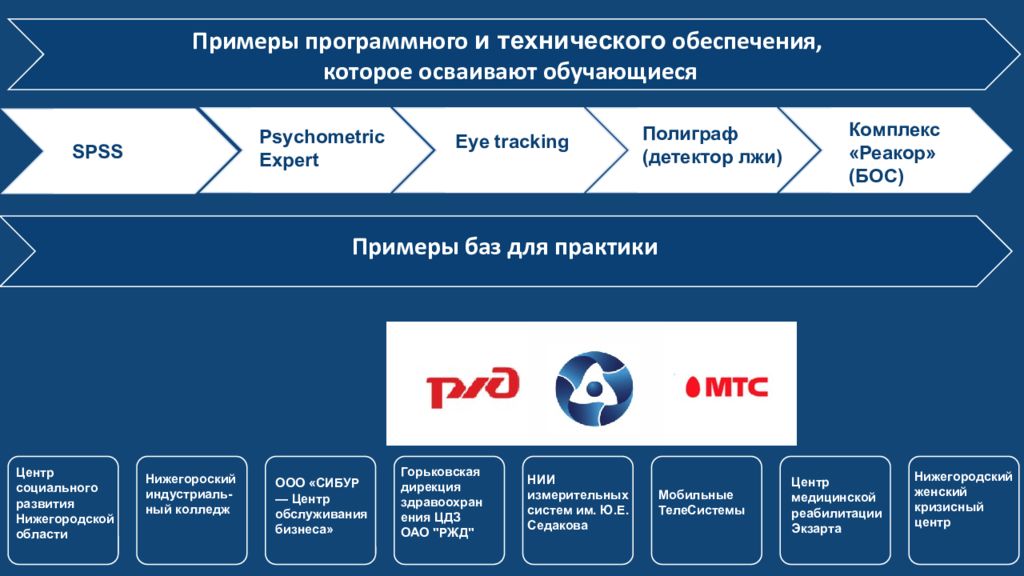 Примеры программного и технического обеспечения, которое осваивают обучающиеся

SPSS

Psychometric Expert

Eye tracking

Полиграф (детектор лжи)

Комплекс «Реакор» (БОС)

Примеры баз для практики

РЖД

МТС

Центр социального развития Нижегородской области

Нижегороский индустриальный колледж

ООО «СИБУР — Центр обслуживания бизнеса»

Горьковская дирекция здравоохранения ЦДЗ ОАО "РЖД"

НИИ измерительных систем им. Ю.Е. Седакова

Мобильные ТелеСистемы

Центр медицинской реабилитации Экзарта

Нижегородский женский кризисный центр